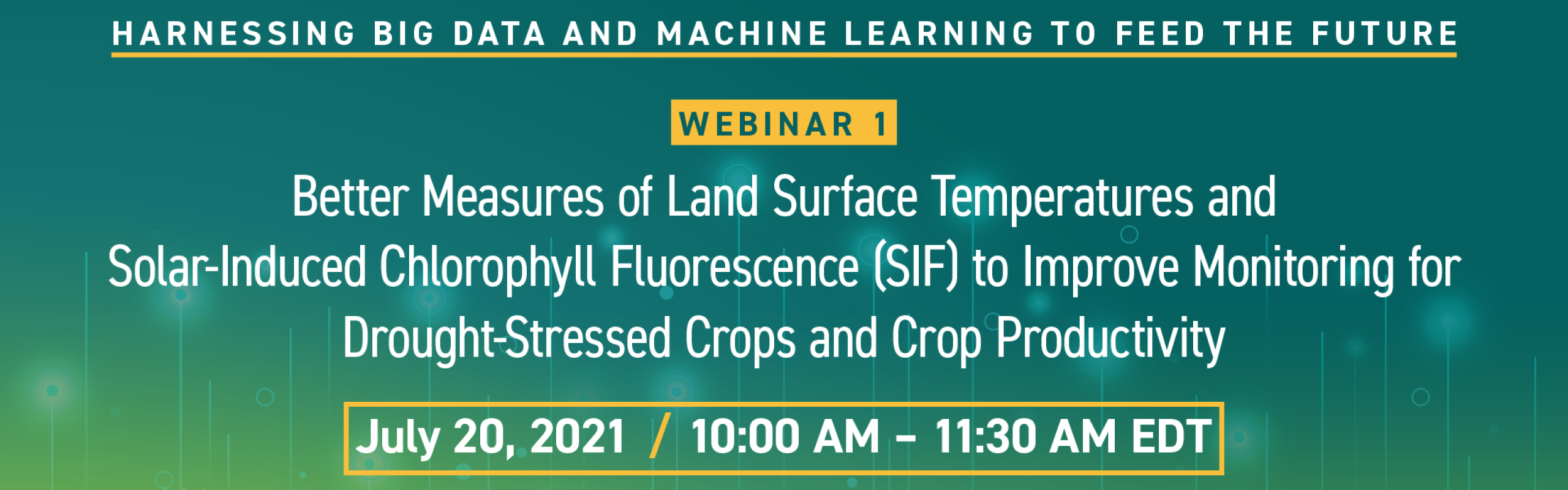 HARNESSING BIG DATA AND MACHINE LEARNING TO FEED THE FUTURE

WEBINAR 1

Better Measures of Land Surface Temperatures and Solar-Induced Chlorophyll Fluorescence (SIF) to Improve Monitoring for Drought-Stressed Crops and Crop Productivity

July 20, 2021 / 10:00 AM – 11:30 AM EDT